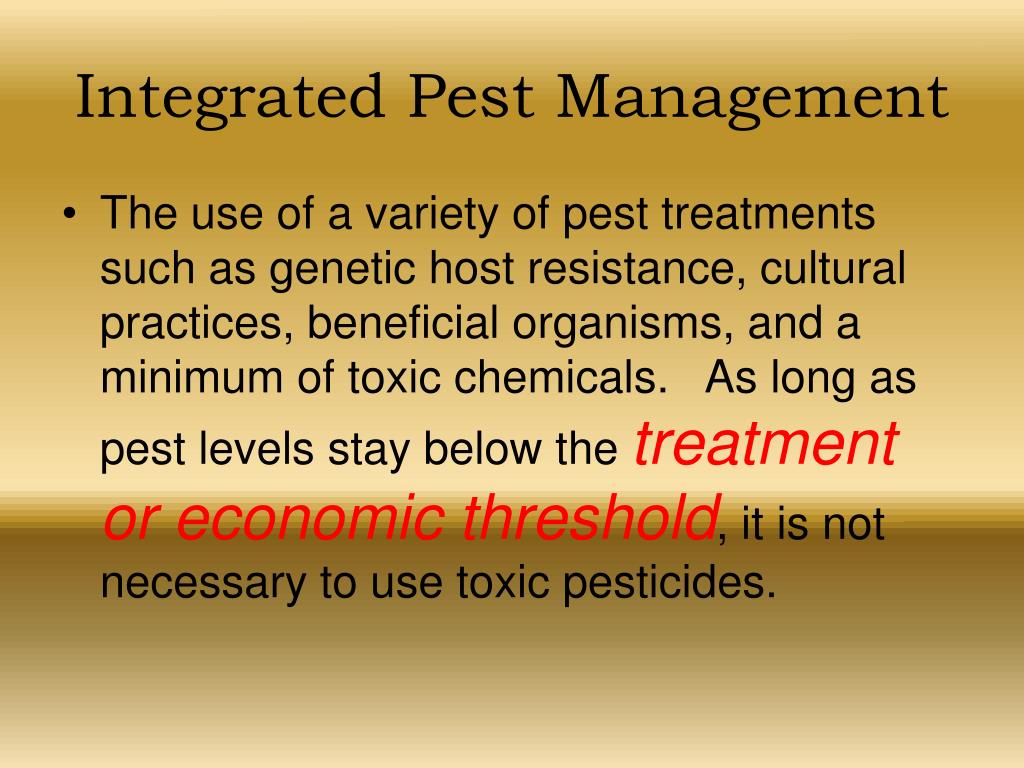 Integrated Pest Management

• The use of a variety of pest treatments such as genetic host resistance, cultural practices, beneficial organisms, and a minimum of toxic chemicals. As long as pest levels stay below the treatment or economic threshold, it is not necessary to use toxic pesticides.